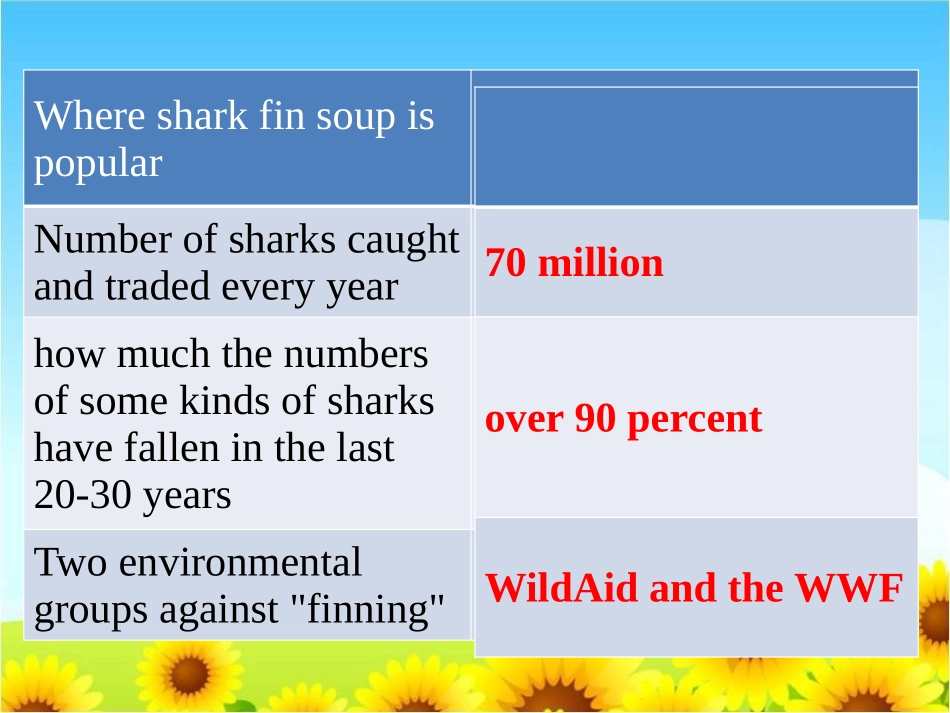 | Where shark fin soup is popular | |
|---|---|
| Number of sharks caught and traded every year | 70 million |
| how much the numbers of some kinds of sharks have fallen in the last 20-30 years | over 90 percent |
| Two environmental groups against "finning" | WildAid and the WWF |